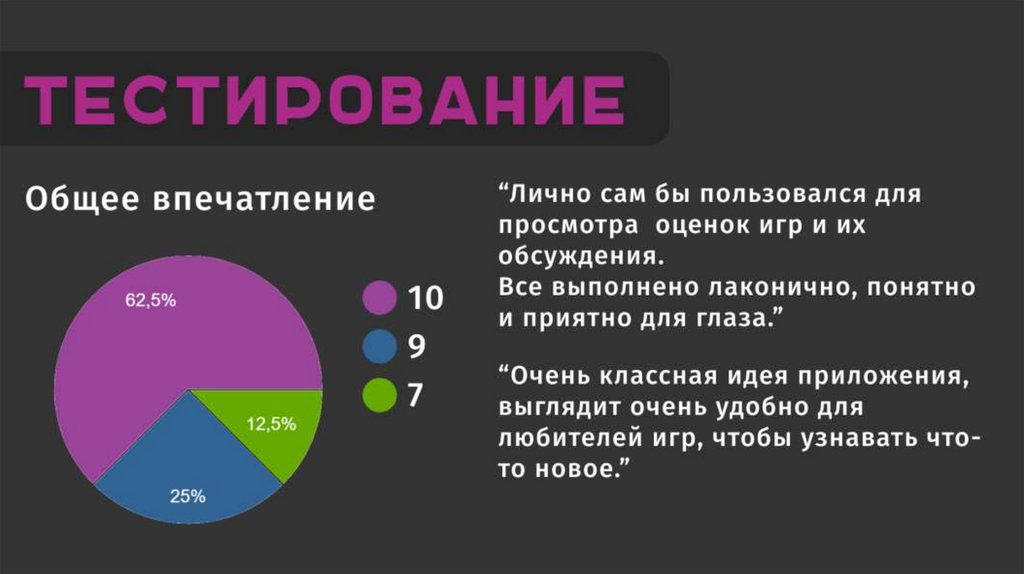 ТЕСТИРОВАНИЕ

Общее впечатление

62,5%

12,5%

25%

10
9
7

“Лично сам бы пользовался для просмотра  оценок игр и их обсуждения.
Все выполнено лаконично, понятно и приятно для глаза.”

“Очень классная идея приложения, выглядит очень удобно для любителей игр, чтобы узнавать что-то новое.”